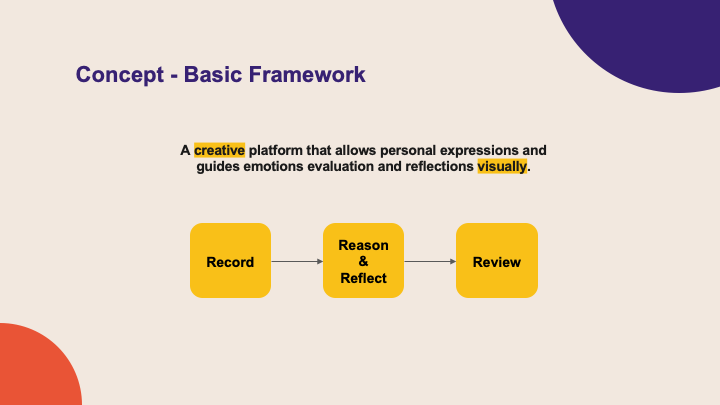 Concept - Basic Framework

A creative platform that allows personal expressions and guides emotions evaluation and reflections visually.

Record

Reason
&
Reflect

Review